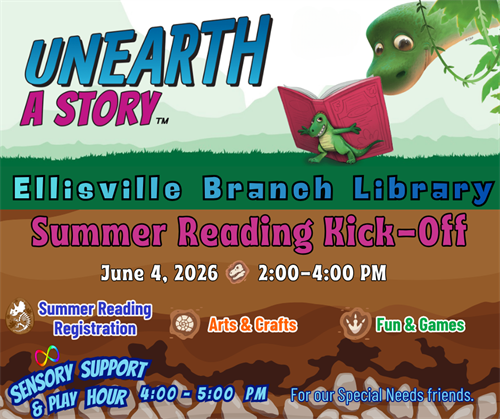 UNEARTH A STORY™

Ellisville Branch Library

Summer Reading Kick-Off

June 4, 2026 2:00-4:00 PM

Summer Reading Registration

Arts & Crafts

Fun & Games

SENSORY SUPPORT & PLAY HOUR 4:00 - 5:00 PM

For our Special Needs friends.